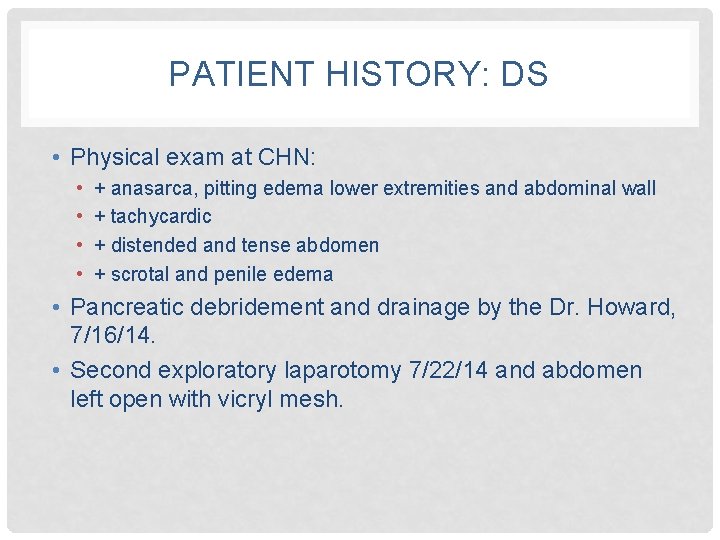 PATIENT HISTORY: DS

• Physical exam at CHN:
  • + anasarca, pitting edema lower extremities and abdominal wall
  • + tachycardic
  • + distended and tense abdomen
  • + scrotal and penile edema
• Pancreatic debridement and drainage by the Dr. Howard, 7/16/14.
• Second exploratory laparotomy 7/22/14 and abdomen left open with vicryl mesh.